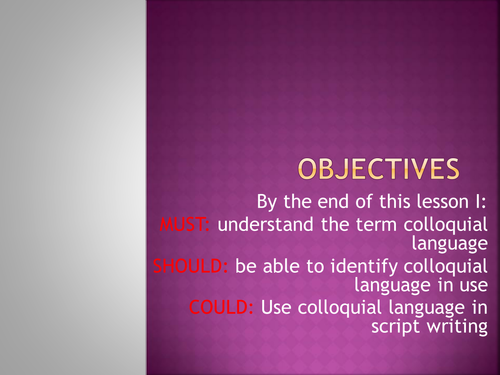 OBJECTIVES

By the end of this lesson I:

MUST: understand the term colloquial language

SHOULD: be able to identify colloquial language in use

COULD: Use colloquial language in script writing